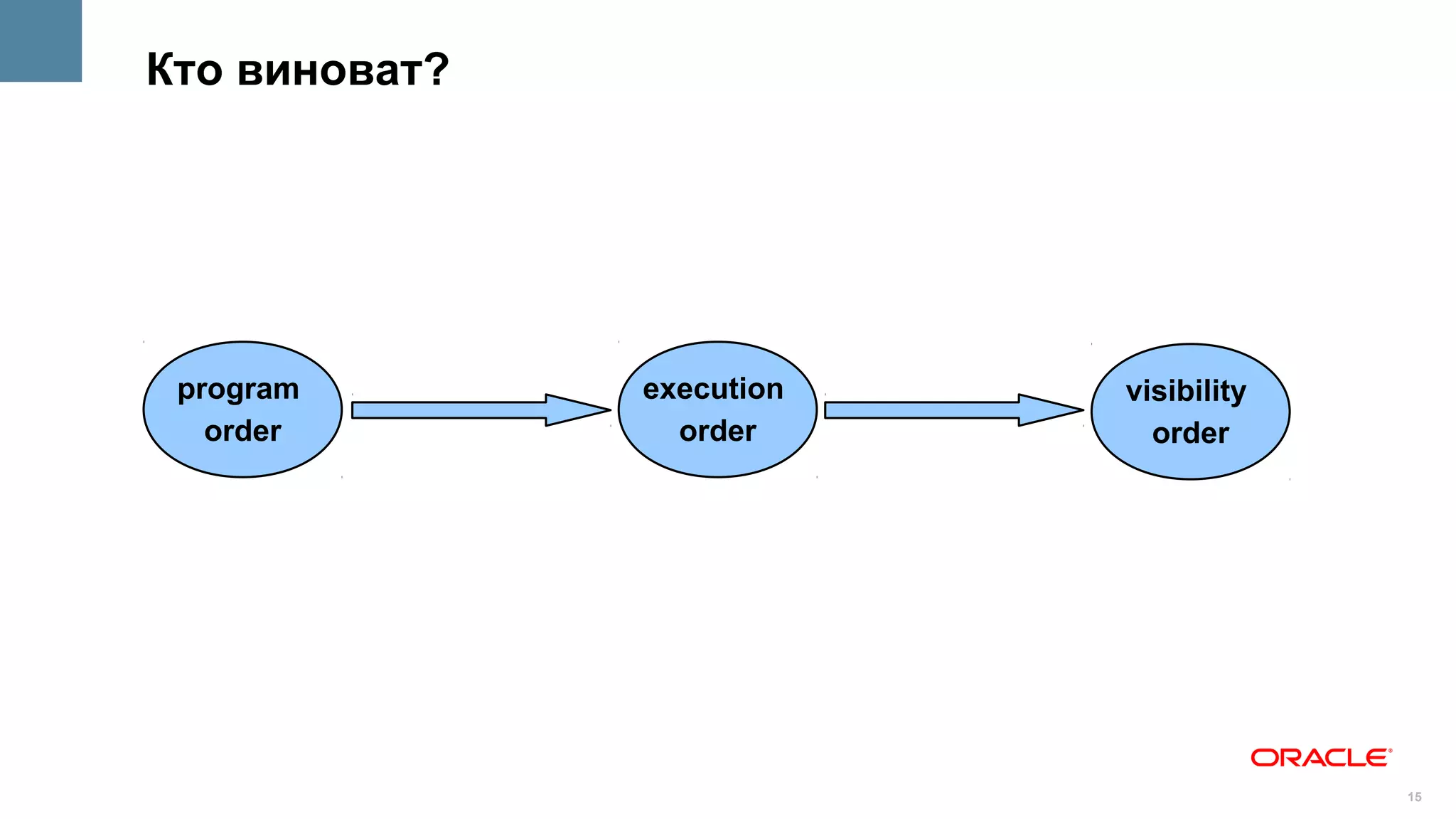 Кто виноват?

program order

execution order

visibility order

ORACLE®

15